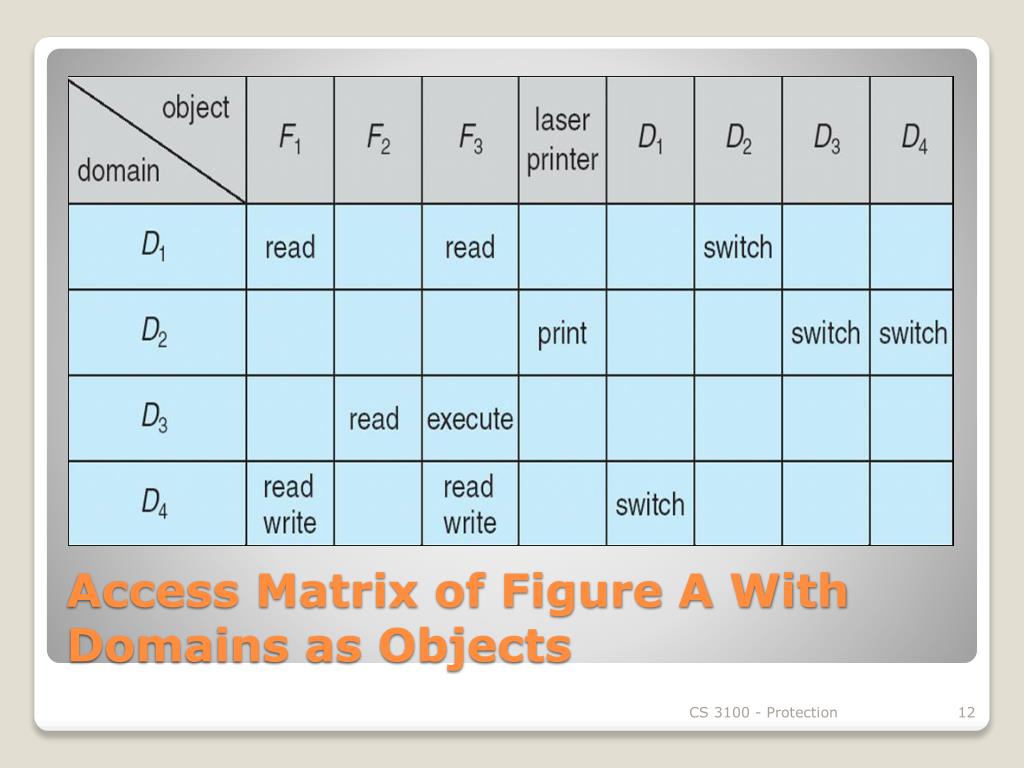 | object / domain | $F_1$ | $F_2$ | $F_3$ | laser printer | $D_1$ | $D_2$ | $D_3$ | $D_4$ |
|---|---|---|---|---|---|---|---|---|
| $D_1$ | read | | read | | | switch | | |
| $D_2$ | | | | print | | | switch | switch |
| $D_3$ | | read | execute | | | | | |
| $D_4$ | read write | | read write | | switch | | | |

Access Matrix of Figure A With Domains as Objects

CS 3100 - Protection

12